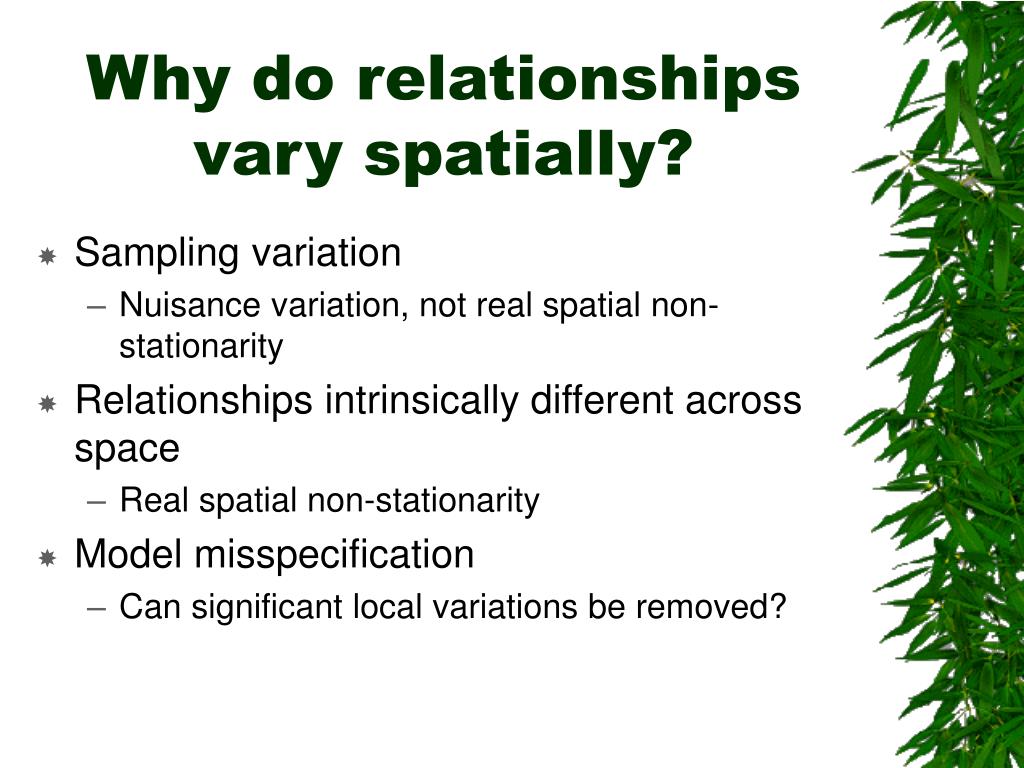 Why do relationships vary spatially?

Sampling variation
– Nuisance variation, not real spatial non-stationarity

Relationships intrinsically different across space
– Real spatial non-stationarity

Model misspecification
– Can significant local variations be removed?